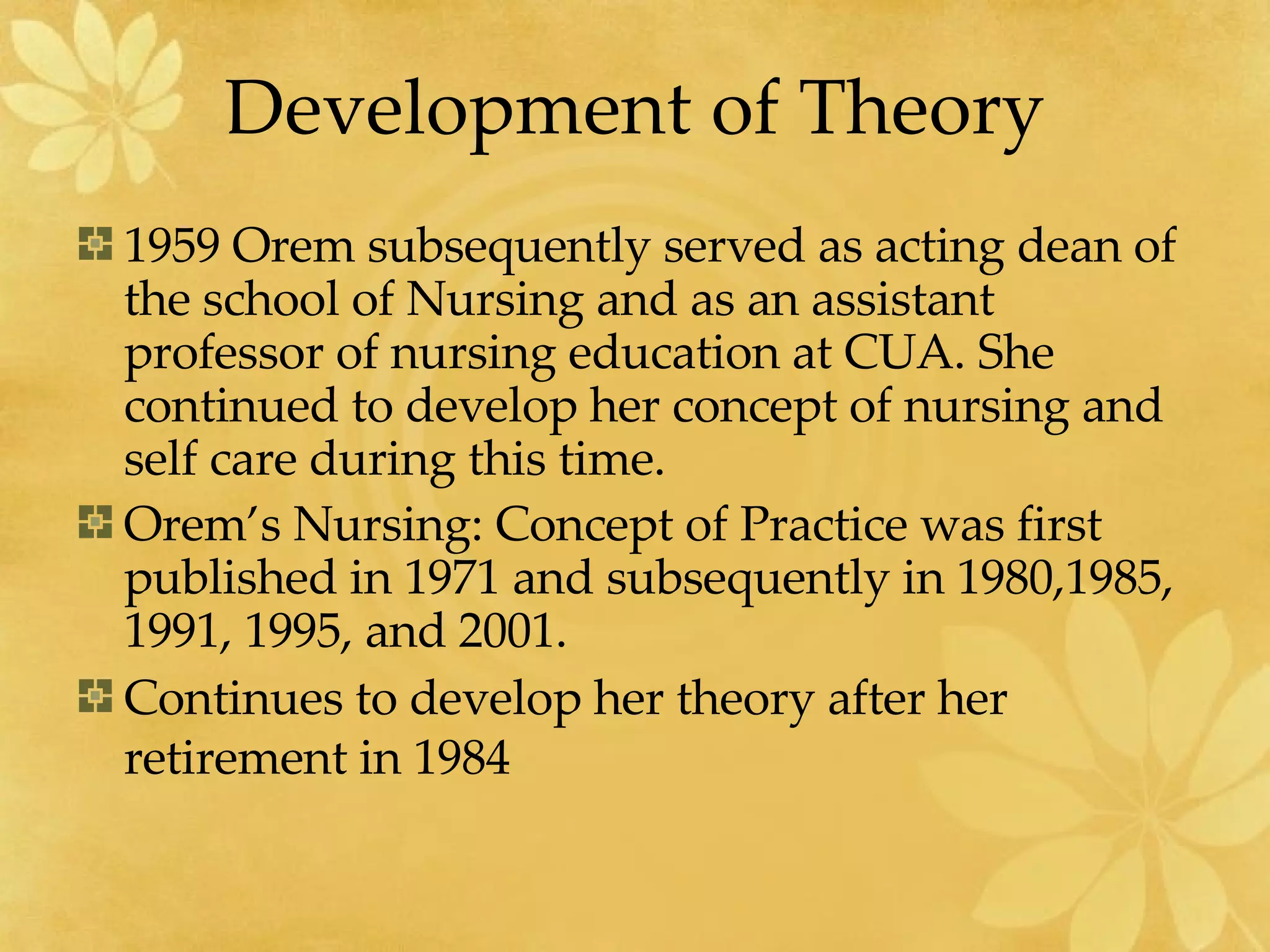 Development of Theory

1959 Orem subsequently served as acting dean of the school of Nursing and as an assistant professor of nursing education at CUA. She continued to develop her concept of nursing and self care during this time.

Orem's Nursing: Concept of Practice was first published in 1971 and subsequently in 1980,1985, 1991, 1995, and 2001.

Continues to develop her theory after her retirement in 1984